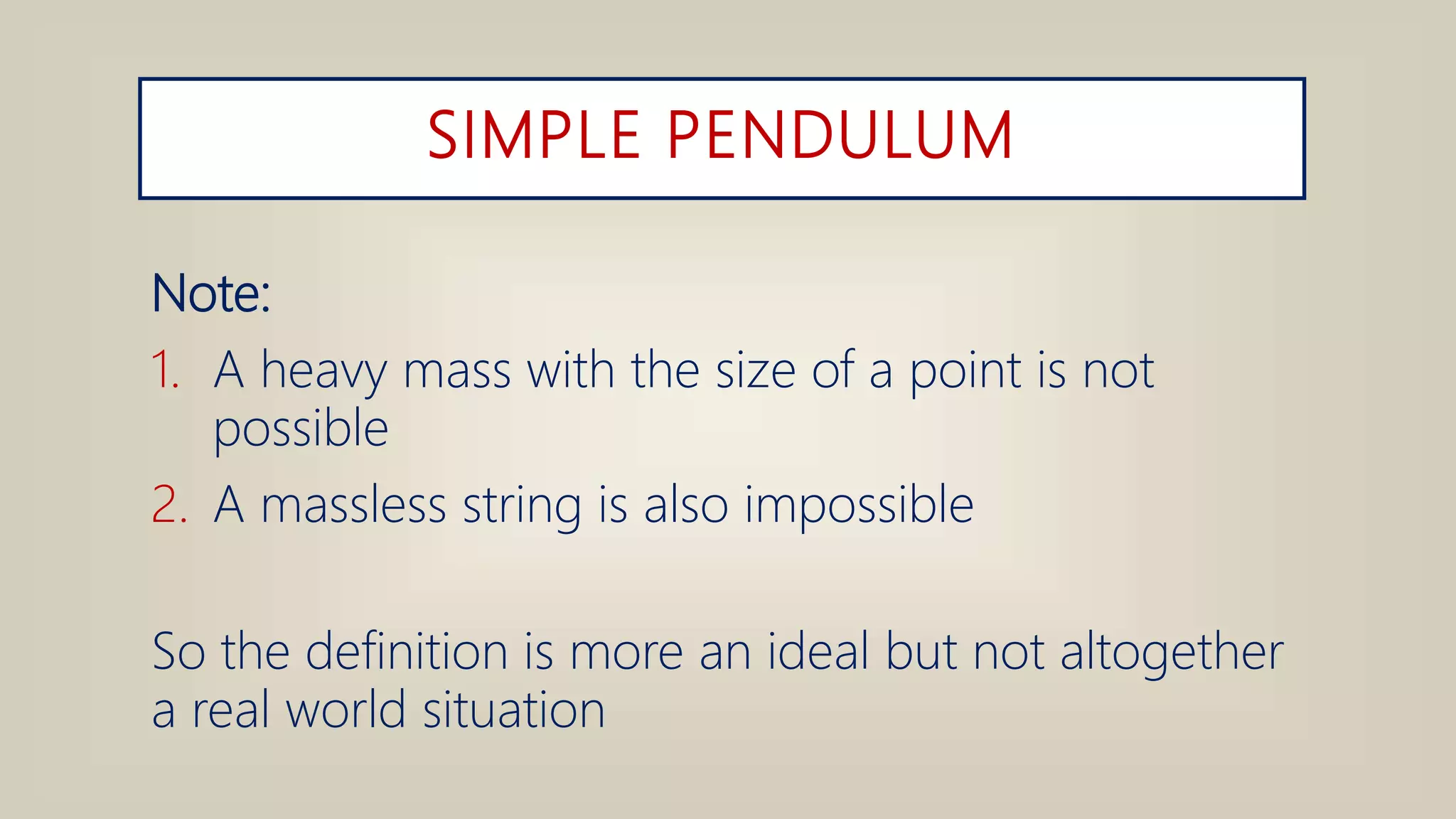 SIMPLE PENDULUM

Note:

1. A heavy mass with the size of a point is not possible
2. A massless string is also impossible

So the definition is more an ideal but not altogether a real world situation